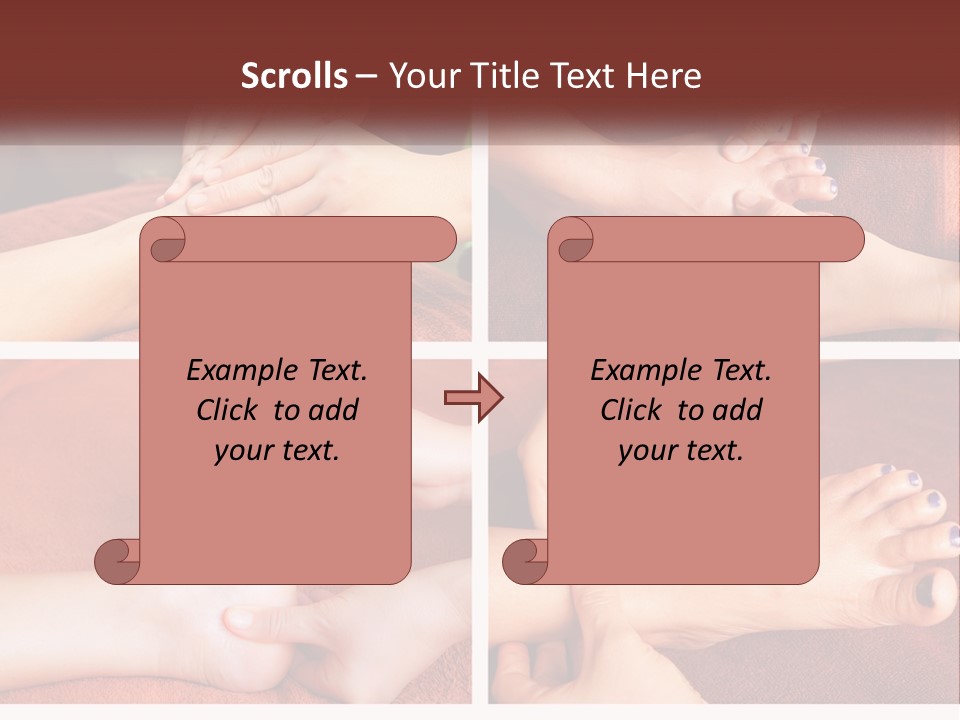 Scrolls – Your Title Text Here

Example Text. Click to add your text.

Example Text. Click to add your text.